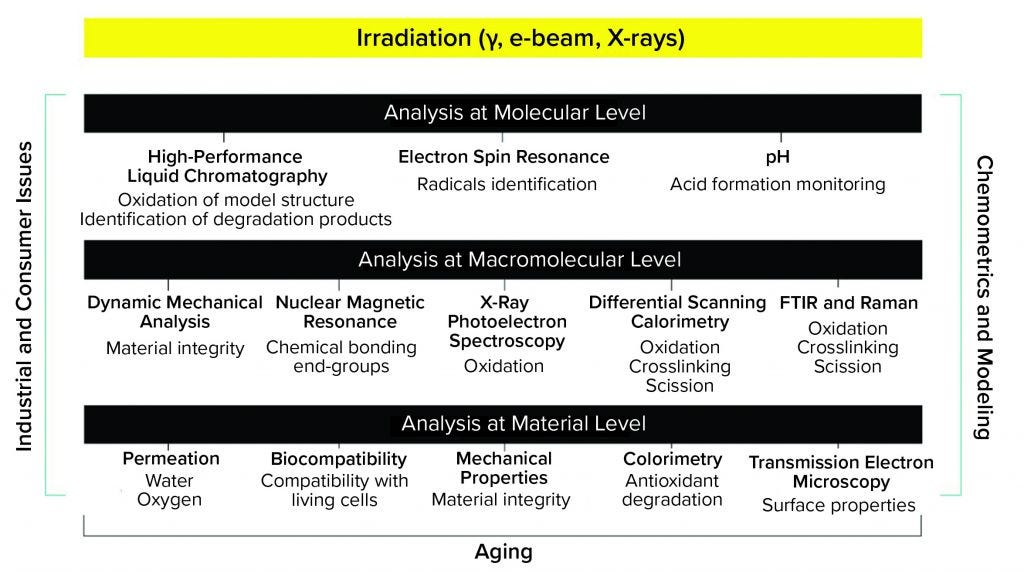 Irradiation (γ, e-beam, X-rays)

Industrial and Consumer Issues

Analysis at Molecular Level

High-Performance Liquid Chromatography
Oxidation of model structure
Identification of degradation products

Electron Spin Resonance
Radicals identification

pH
Acid formation monitoring

Analysis at Macromolecular Level

Dynamic Mechanical Analysis
Material integrity

Nuclear Magnetic Resonance
Chemical bonding end-groups

X-Ray Photoelectron Spectroscopy
Oxidation

Differential Scanning Calorimetry
Oxidation
Crosslinking
Scission

FTIR and Raman
Oxidation
Crosslinking
Scission

Analysis at Material Level

Permeation
Water
Oxygen

Biocompatibility
Compatibility with living cells

Mechanical Properties
Material integrity

Colorimetry
Antioxidant degradation

Transmission Electron Microscopy
Surface properties

Chemometrics and Modeling

Aging